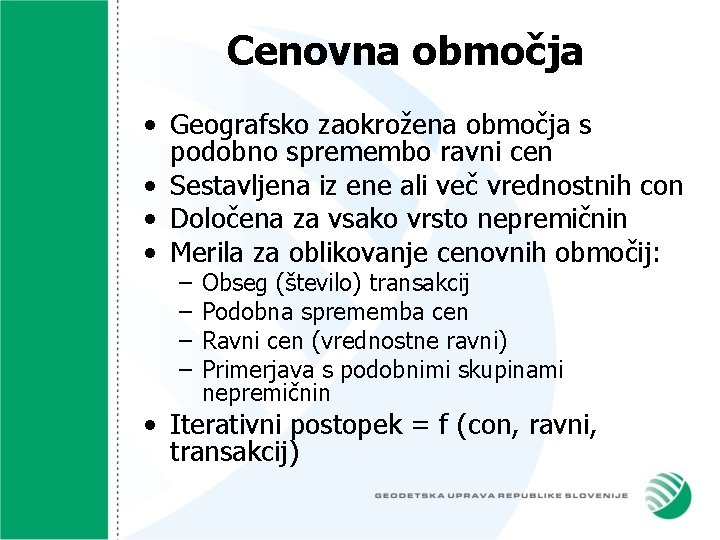 Cenovna območja

• Geografsko zaokrožena območja s podobno spremembo ravni cen
• Sestavljena iz ene ali več vrednostnih con
• Določena za vsako vrsto nepremičnin
• Merila za oblikovanje cenovnih območij:
  – Obseg (število) transakcij
  – Podobna sprememba cen
  – Ravni cen (vrednostne ravni)
  – Primerjava s podobnimi skupinami nepremičnin
• Iterativni postopek = f (con, ravni, transakcij)

GEODETSKA UPRAVA REPUBLIKE SLOVENIJE